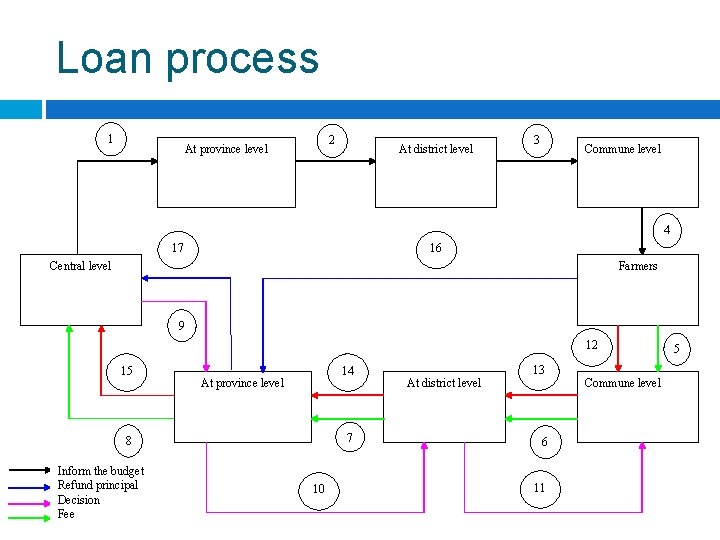 Loan process

1

At province level

2

At district level

3

Commune level

4

17

16

Central level

Farmers

9

12

5

15

At province level

14

At district level

13

Commune level

8

7

6

10

11

Inform the budget
Refund principal
Decision
Fee